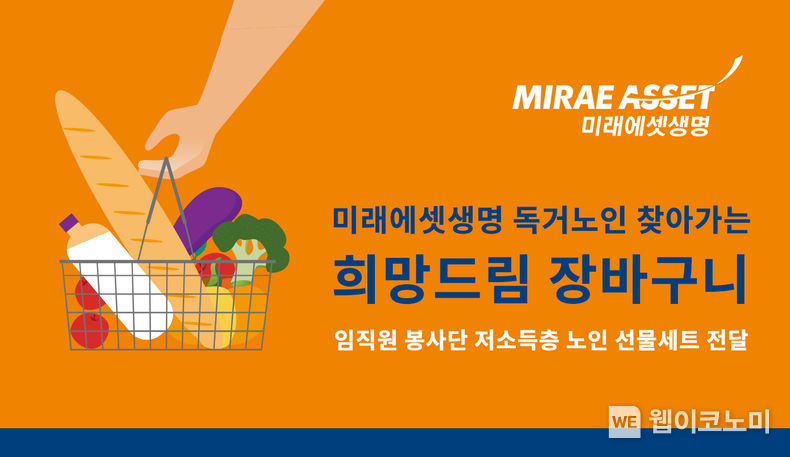 MIRAE ASSET
미래에셋생명

미래에셋생명 독거노인 찾아가는

희망드림 장바구니

임직원 봉사단 저소득층 노인 선물세트 전달

WE 웹이코노미